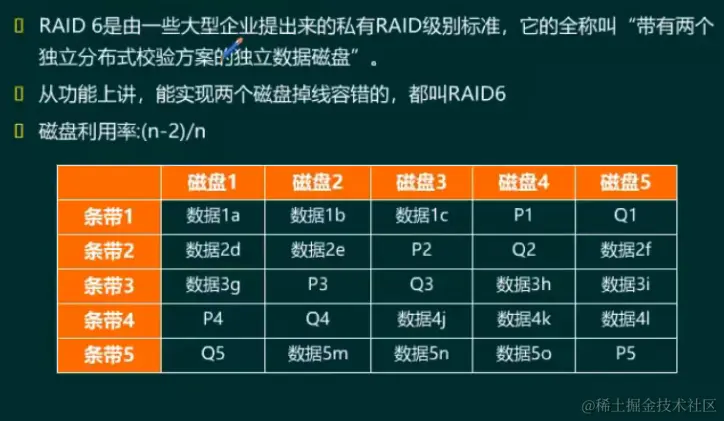 RAID 6是由一些大型企业提出来的私有RAID级别标准，它的全称叫“带有两个独立分布式校验方案的独立数据磁盘”。

从功能上讲，能实现两个磁盘掉线容错的，都叫RAID6

磁盘利用率:(n-2)/n

| | 磁盘1 | 磁盘2 | 磁盘3 | 磁盘4 | 磁盘5 |
|---|---|---|---|---|---|
| 条带1 | 数据1a | 数据1b | 数据1c | P1 | Q1 |
| 条带2 | 数据2d | 数据2e | P2 | Q2 | 数据2f |
| 条带3 | 数据3g | P3 | Q3 | 数据3h | 数据3i |
| 条带4 | P4 | Q4 | 数据4j | 数据4k | 数据4l |
| 条带5 | Q5 | 数据5m | 数据5n | 数据5o | P5 |

@稀土掘金技术社区